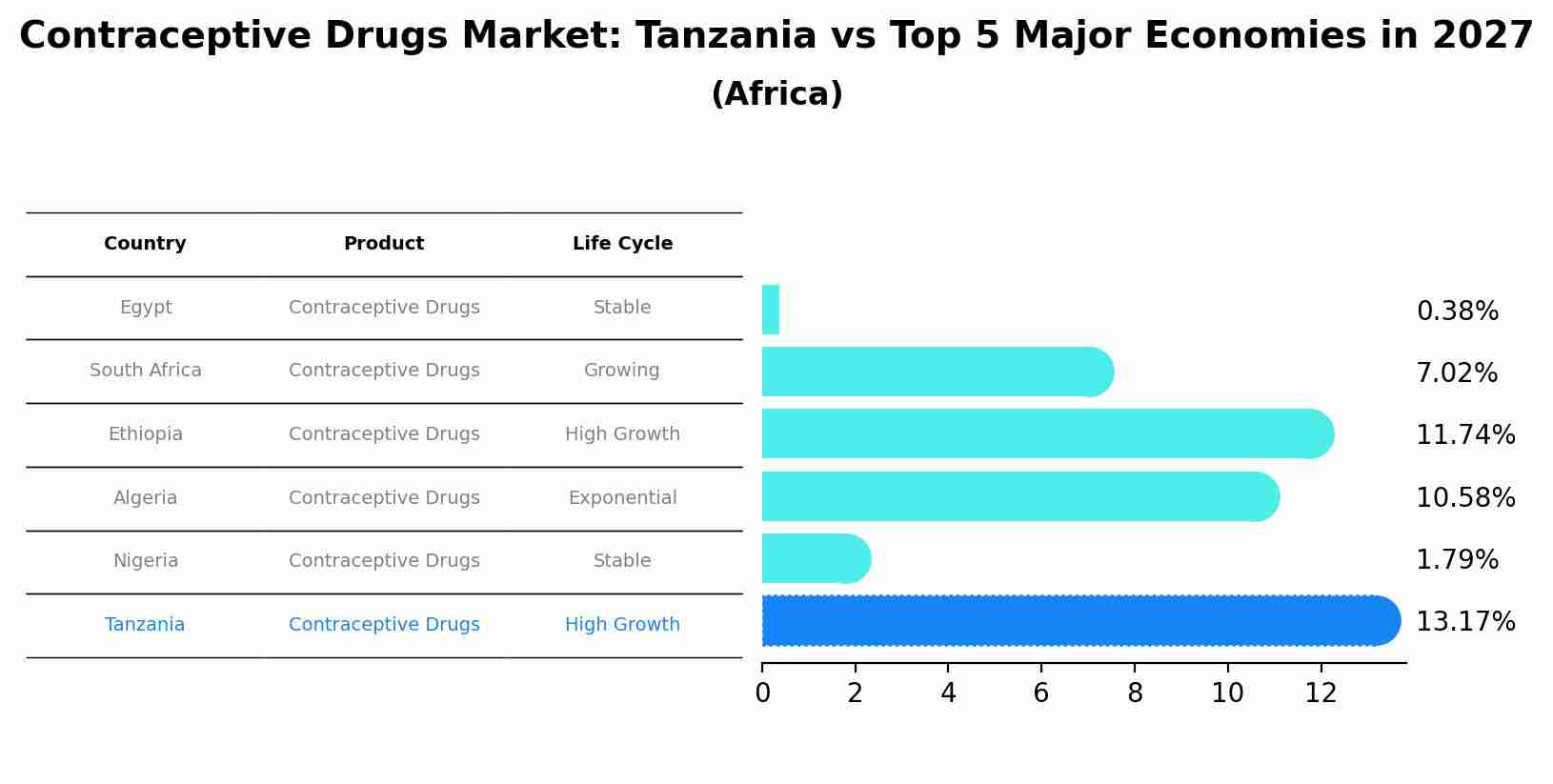 Contraceptive Drugs Market: Tanzania vs Top 5 Major Economies in 2027

(Africa)

| Country | Product | Life Cycle |
|---|---|---|
| Egypt | Contraceptive Drugs | Stable |
| South Africa | Contraceptive Drugs | Growing |
| Ethiopia | Contraceptive Drugs | High Growth |
| Algeria | Contraceptive Drugs | Exponential |
| Nigeria | Contraceptive Drugs | Stable |
| Tanzania | Contraceptive Drugs | High Growth |

0.38%
7.02%
11.74%
10.58%
1.79%
13.17%

0 2 4 6 8 10 12